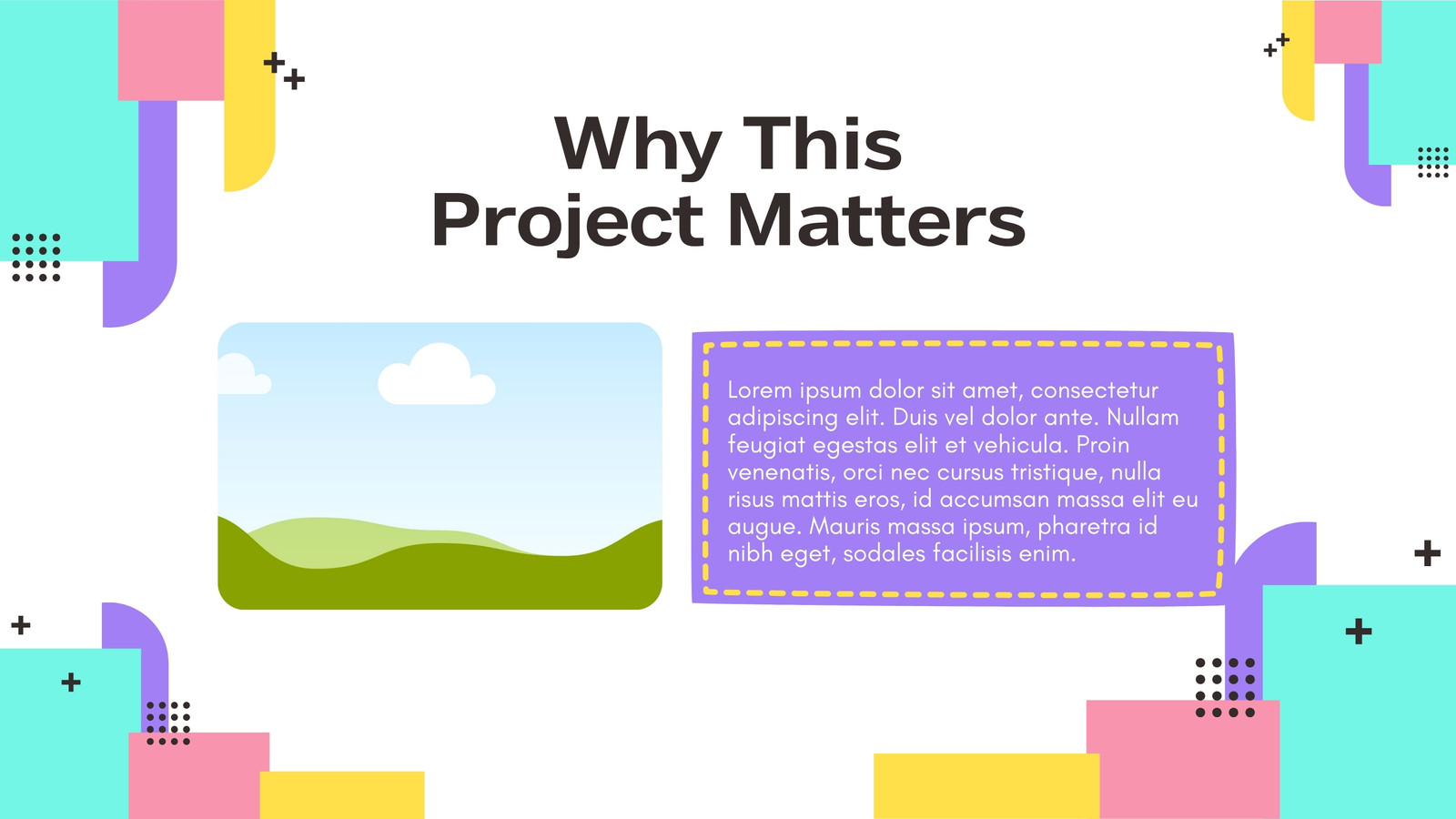 Why This Project Matters

Lorem ipsum dolor sit amet, consectetur adipiscing elit. Duis vel dolor ante. Nullam feugiat egestas elit et vehicula. Proin venenatis, orci nec cursus tristique, nulla risus mattis eros, id accumsan massa elit eu augue. Mauris massa ipsum, pharetra id nibh eget, sodales facilisis enim.